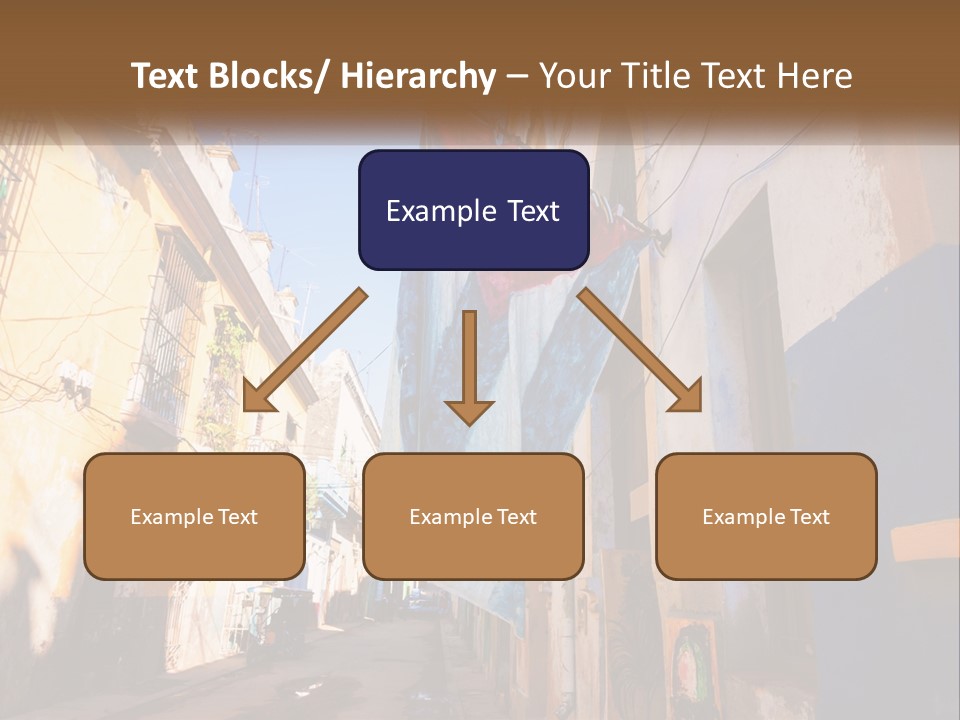 Text Blocks/ Hierarchy – Your Title Text Here

Example Text

Example Text

Example Text

Example Text